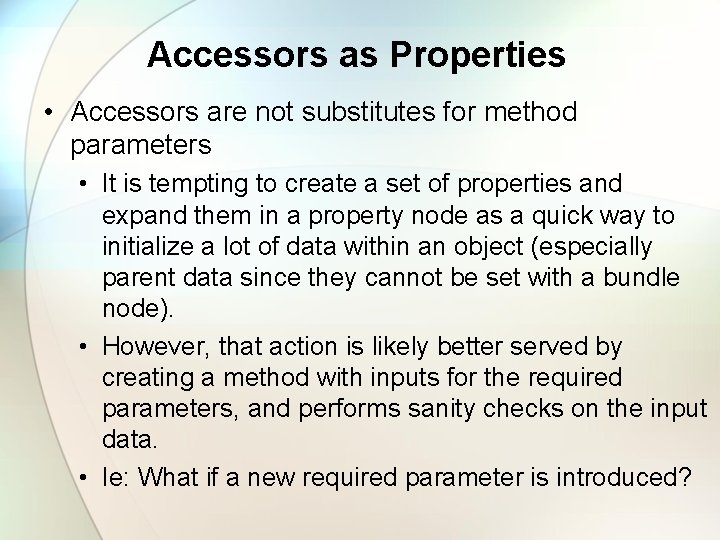 Accessors as Properties

• Accessors are not substitutes for method parameters

• It is tempting to create a set of properties and expand them in a property node as a quick way to initialize a lot of data within an object (especially parent data since they cannot be set with a bundle node).

• However, that action is likely better served by creating a method with inputs for the required parameters, and performs sanity checks on the input data.

• Ie: What if a new required parameter is introduced?